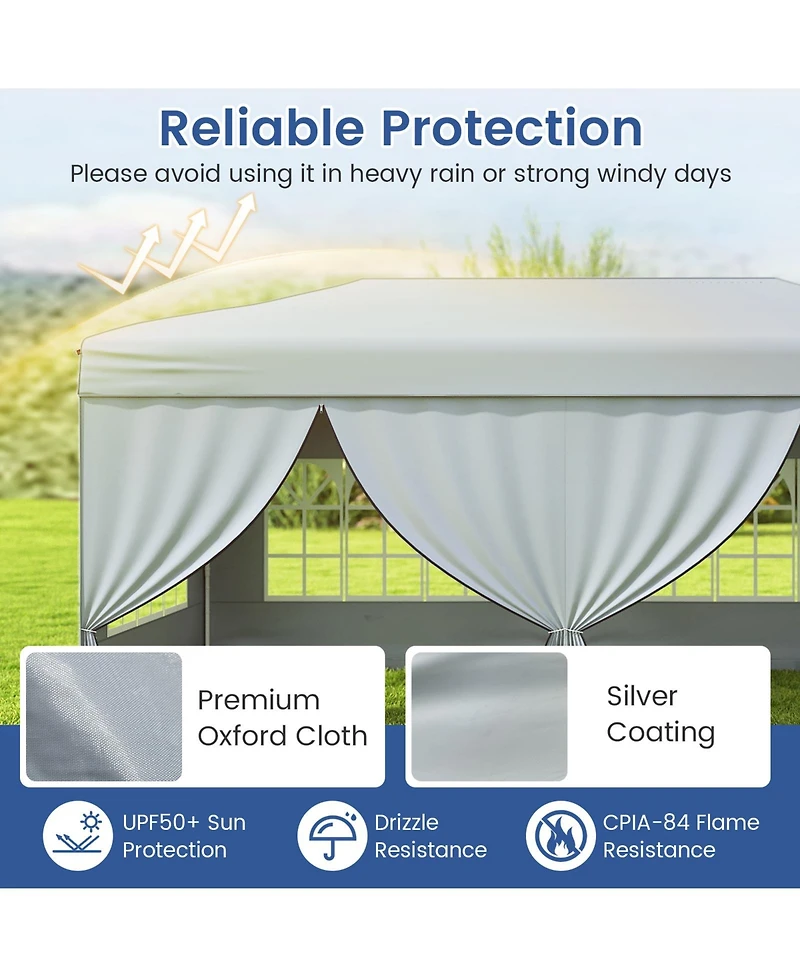 Reliable Protection
Please avoid using it in heavy rain or strong windy days

Premium Oxford Cloth

Silver Coating

UPF50+ Sun Protection

Drizzle Resistance

CPIA-84 Flame Resistance